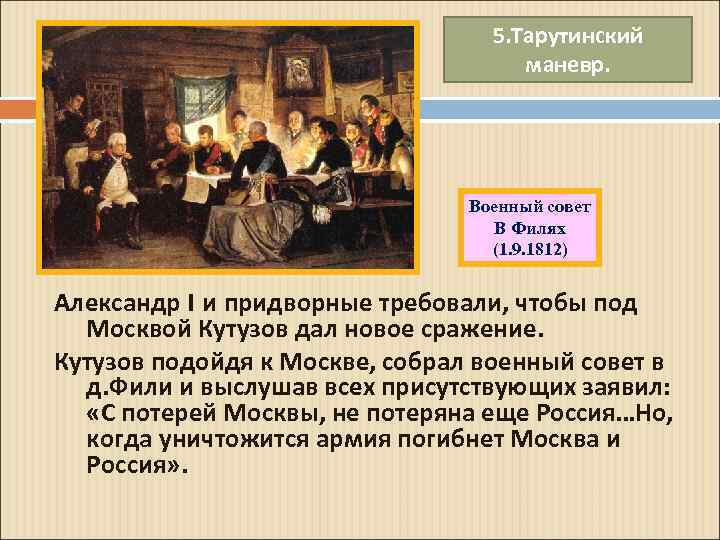 5.Тарутинский маневр.

Военный совет В Филях (1.9.1812)

Александр I и придворные требовали, чтобы под Москвой Кутузов дал новое сражение.

Кутузов подойдя к Москве, собрал военный совет в д.Фили и выслушав всех присутствующих заявил: «С потерей Москвы, не потеряна еще Россия…Но, когда уничтожится армия погибнет Москва и Россия».